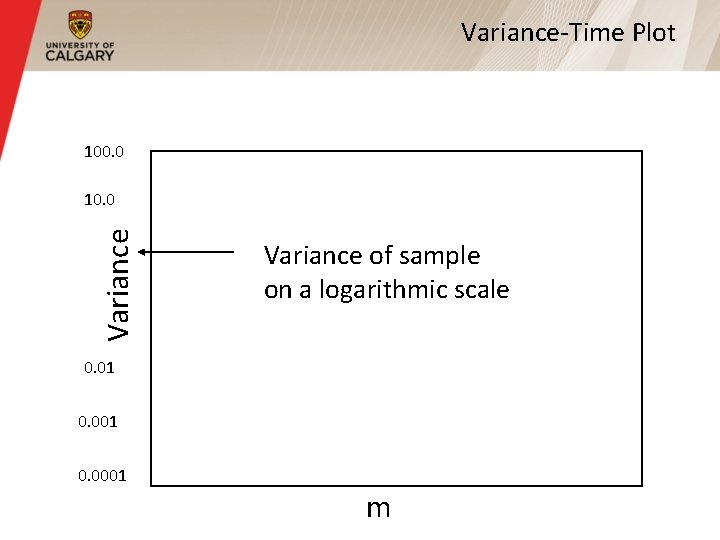 UNIVERSITY OF
CALGARY

Variance-Time Plot

100.0

10.0

Variance

Variance of sample on a logarithmic scale

0.01

0.001

0.0001

m